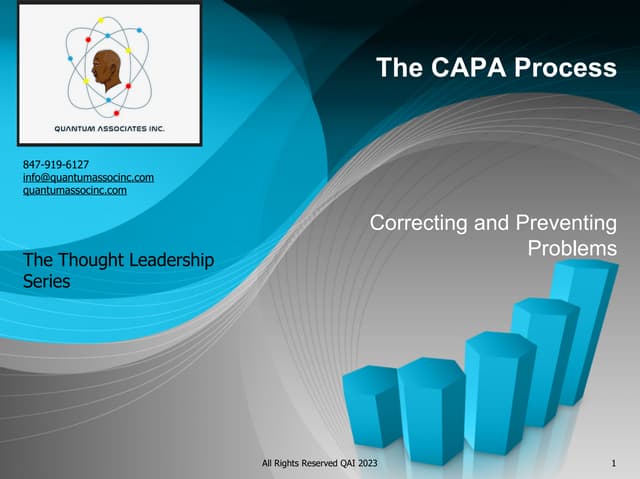 QUANTUM ASSOCIATES INC.

The CAPA Process

847-919-6127
info@quantumassocinc.com
quantumassocinc.com

Correcting and Preventing Problems

The Thought Leadership Series

All Rights Reserved QAI 2023

1